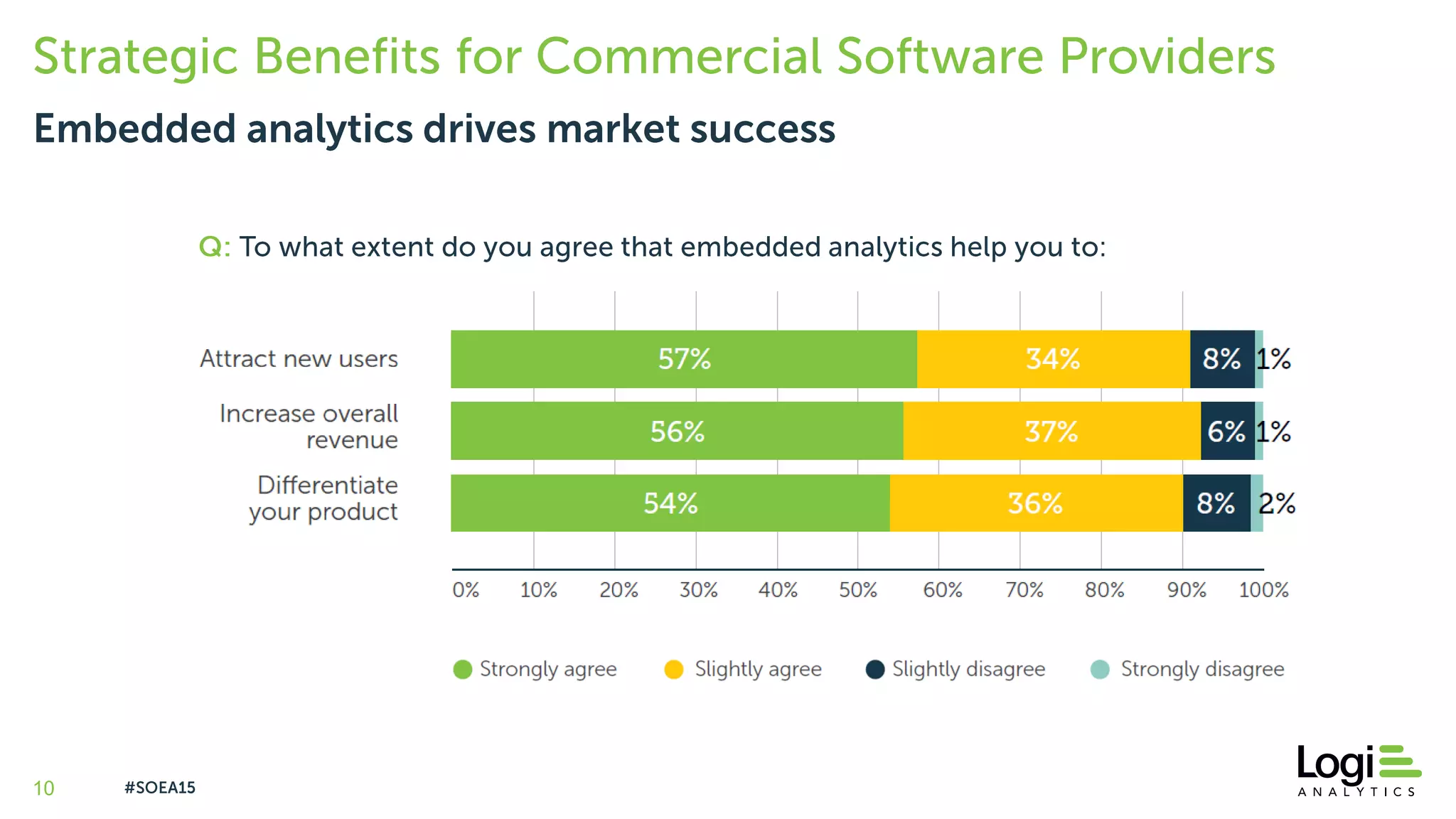 Strategic Benefits for Commercial Software Providers

Embedded analytics drives market success

Q: To what extent do you agree that embedded analytics help you to:

Attract new users 57% 34% 8% 1%

Increase overall revenue 56% 37% 6% 1%

Differentiate your product 54% 36% 8% 2%

0% 10% 20% 30% 40% 50% 60% 70% 80% 90% 100%

Strongly agree Slightly agree Slightly disagree Strongly disagree

10 #SOEA15

Logi ANALYTICS